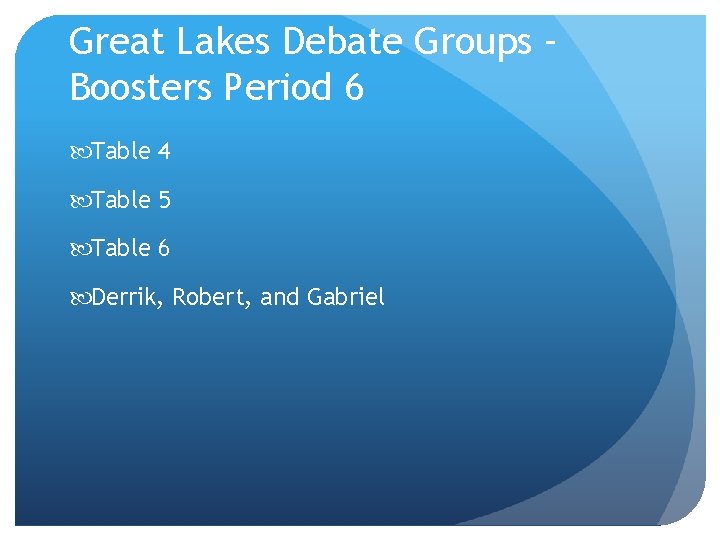 Great Lakes Debate Groups - Boosters Period 6

Table 4

Table 5

Table 6

Derrik, Robert, and Gabriel